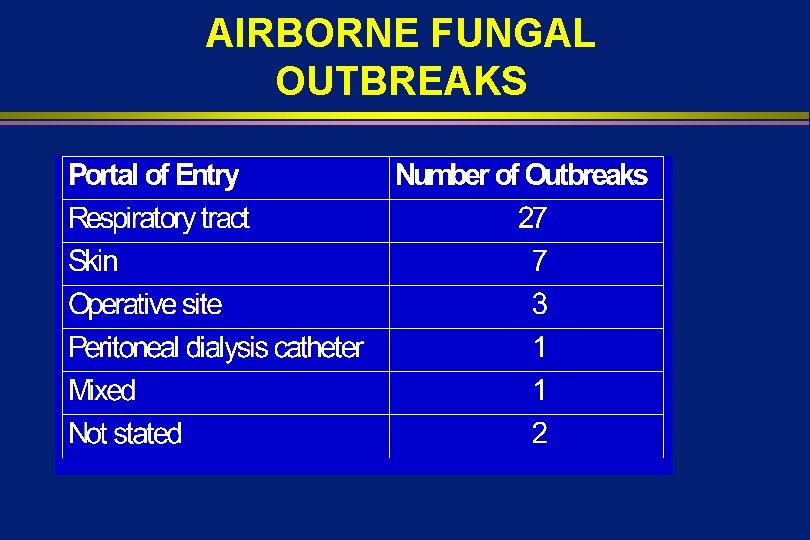 AIRBORNE FUNGAL OUTBREAKS

| Portal of Entry | Number of Outbreaks |
|---|---|
| Respiratory tract | 27 |
| Skin | 7 |
| Operative site | 3 |
| Peritoneal dialysis catheter | 1 |
| Mixed | 1 |
| Not stated | 2 |